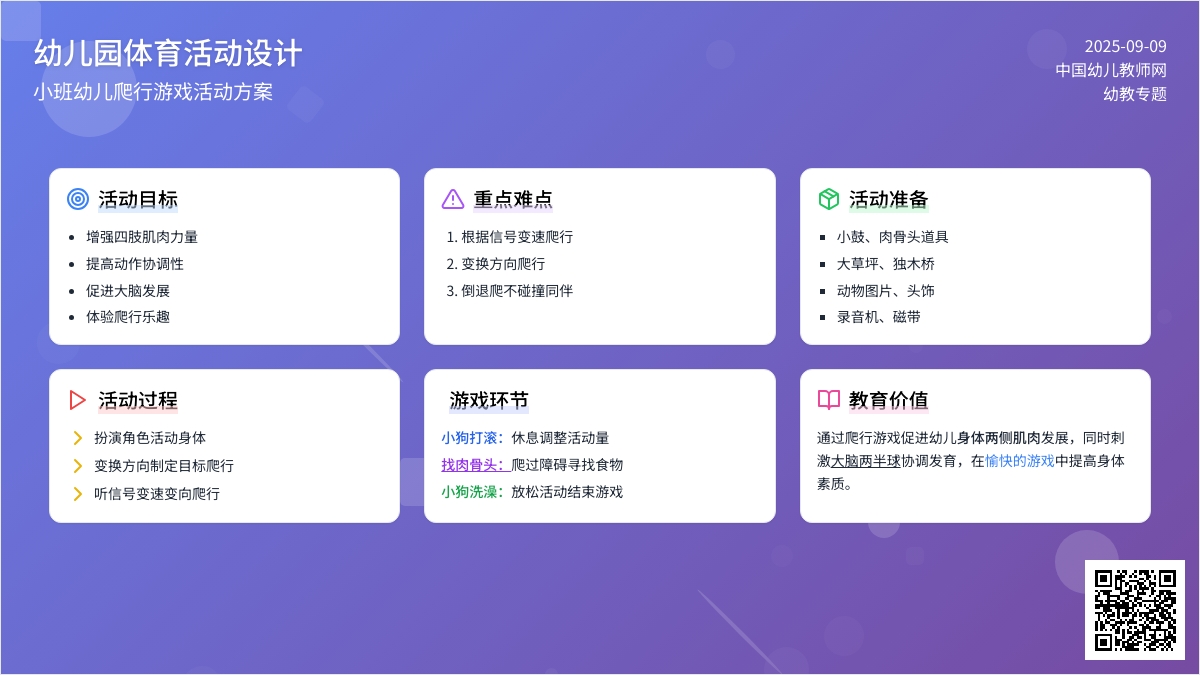 幼儿园体育活动设计
小班幼儿爬行游戏活动方案

2025-09-09
中国幼儿教师网
幼教专题

活动目标
- 增强四肢肌肉力量
- 提高动作协调性
- 促进大脑发展
- 体验爬行乐趣

重点难点
1. 根据信号变速爬行
2. 变换方向爬行
3. 倒退爬不碰撞同伴

活动准备
- 小鼓、肉骨头道具
- 大草坪、独木桥
- 动物图片、头饰
- 录音机、磁带

活动过程
扮演角色活动身体
变换方向制定目标爬行
听信号变速变向爬行

游戏环节
小狗打滚：休息调整活动量
找肉骨头：爬过障碍寻找食物
小狗洗澡：放松活动结束游戏

教育价值
通过爬行游戏促进幼儿身体两侧肌肉发展，同时刺激大脑两半球协调发育，在愉快的游戏中提高身体素质。